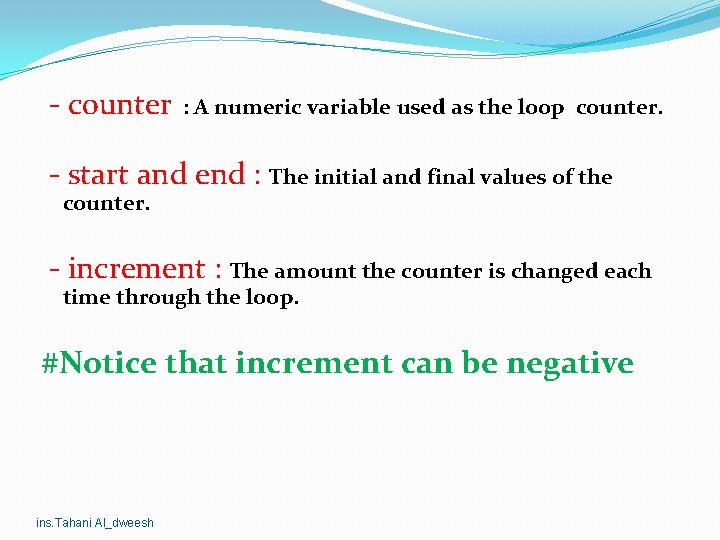 - counter : A numeric variable used as the loop counter.

- start and end : The initial and final values of the counter.

- increment : The amount the counter is changed each time through the loop.

#Notice that increment can be negative

ins.Tahani Al_dweesh